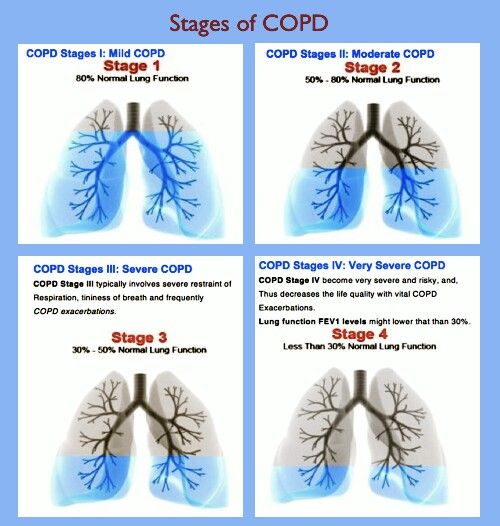 Stages of COPD

COPD Stages I: Mild COPD
Stage 1
80% Normal Lung Function

COPD Stages II: Moderate COPD
Stage 2
50% - 80% Normal Lung Function

COPD Stages III: Severe COPD
COPD Stage III typically involves severe restraint of Respiration, tininess of breath and frequently COPD exacerbations.

Stage 3
30% - 50% Normal Lung Function

COPD Stages IV: Very Severe COPD
COPD Stage IV become very severe and risky, and, Thus decreases the life quality with vital COPD Exacerbations.
Lung function FEV1 levels might lower that than 30%.
Stage 4
Less Than 30% Normal Lung Function